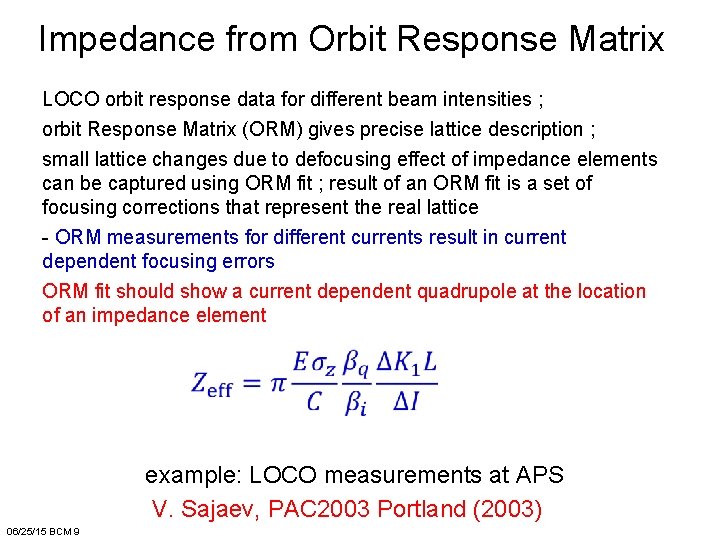 Impedance from Orbit Response Matrix

LOCO orbit response data for different beam intensities ;

orbit Response Matrix (ORM) gives precise lattice description ;

small lattice changes due to defocusing effect of impedance elements can be captured using ORM fit ; result of an ORM fit is a set of focusing corrections that represent the real lattice

- ORM measurements for different currents result in current dependent focusing errors

ORM fit should show a current dependent quadrupole at the location of an impedance element

$Z_{\text{eff}} = \pi \frac{E\sigma_z}{C} \frac{\beta_q}{\beta_i} \frac{\Delta K_1 L}{\Delta I}$

example: LOCO measurements at APS

V. Sajaev, PAC2003 Portland (2003)

06/25/15 BCM 9